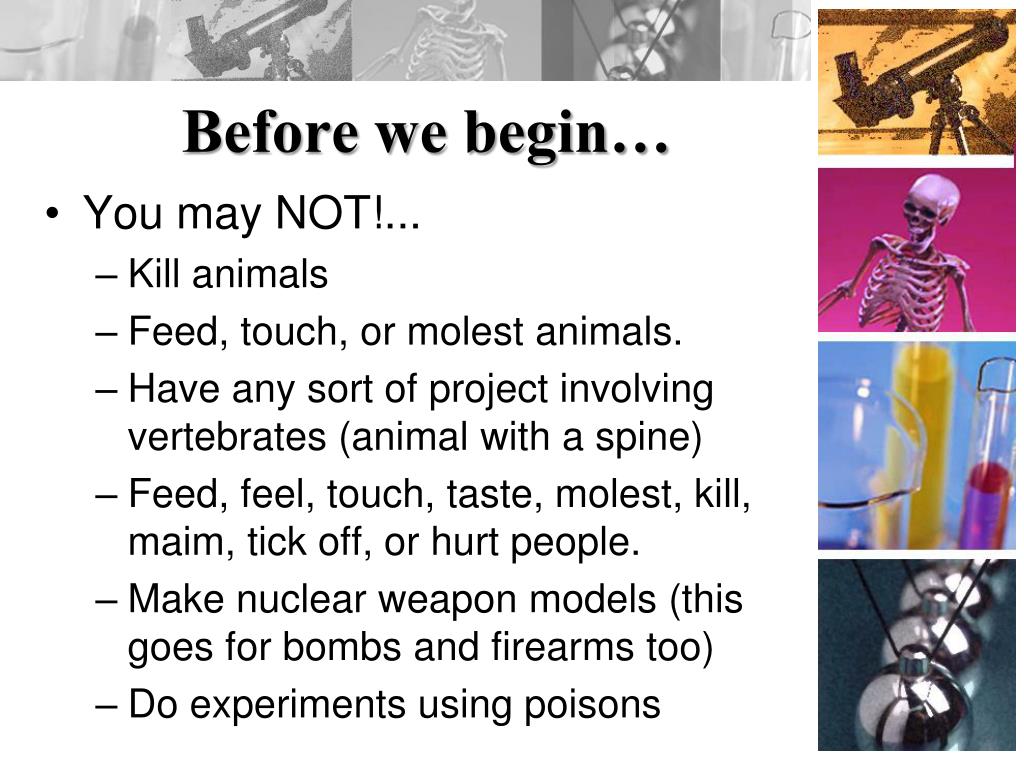 Before we begin…

• You may NOT!...
– Kill animals
– Feed, touch, or molest animals.
– Have any sort of project involving vertebrates (animal with a spine)
– Feed, feel, touch, taste, molest, kill, maim, tick off, or hurt people.
– Make nuclear weapon models (this goes for bombs and firearms too)
– Do experiments using poisons